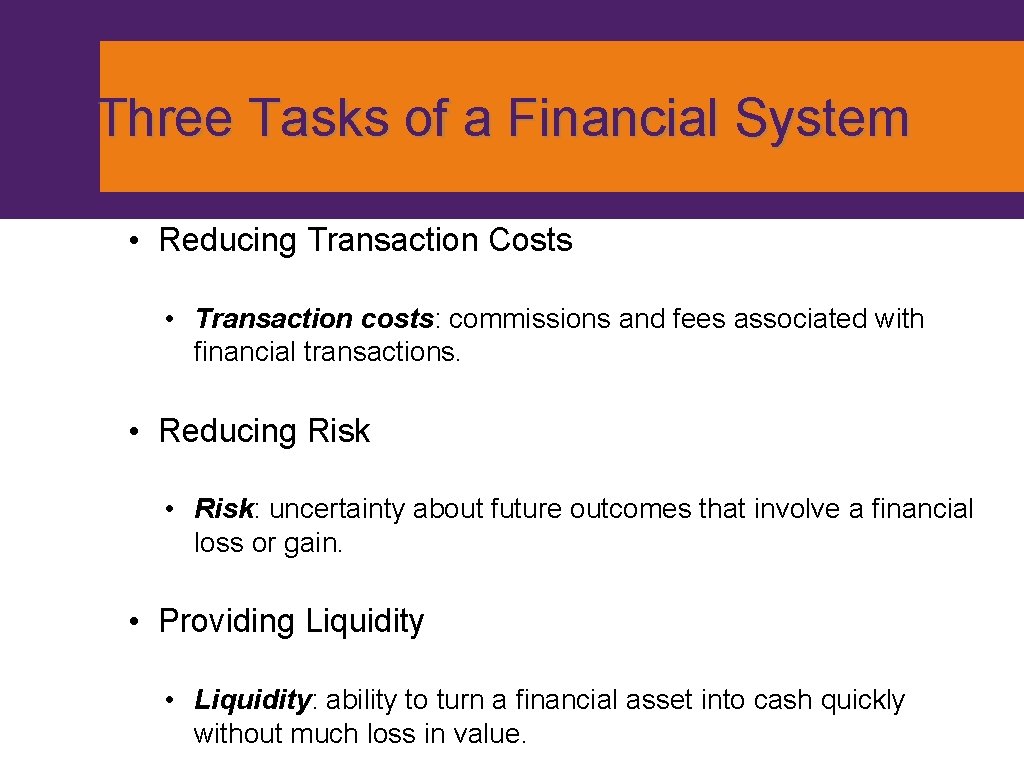 Three Tasks of a Financial System

• Reducing Transaction Costs

• Transaction costs: commissions and fees associated with financial transactions.

• Reducing Risk

• Risk: uncertainty about future outcomes that involve a financial loss or gain.

• Providing Liquidity

• Liquidity: ability to turn a financial asset into cash quickly without much loss in value.